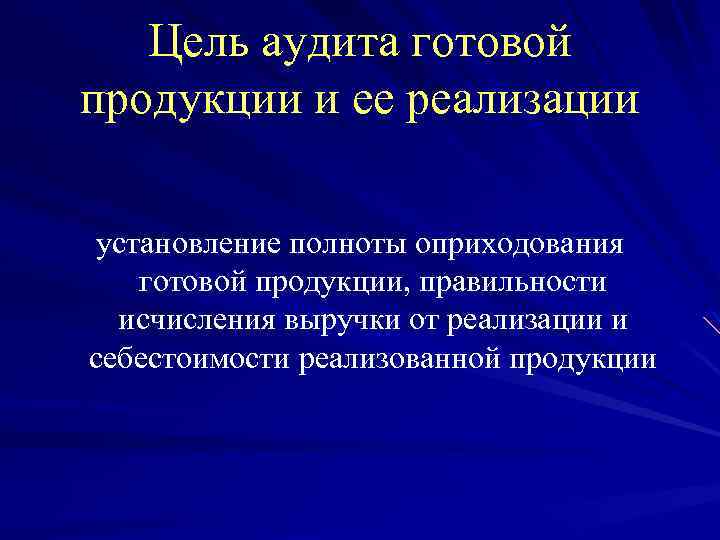 Цель аудита готовой продукции и ее реализации

установление полноты оприходования готовой продукции, правильности исчисления выручки от реализации и себестоимости реализованной продукции